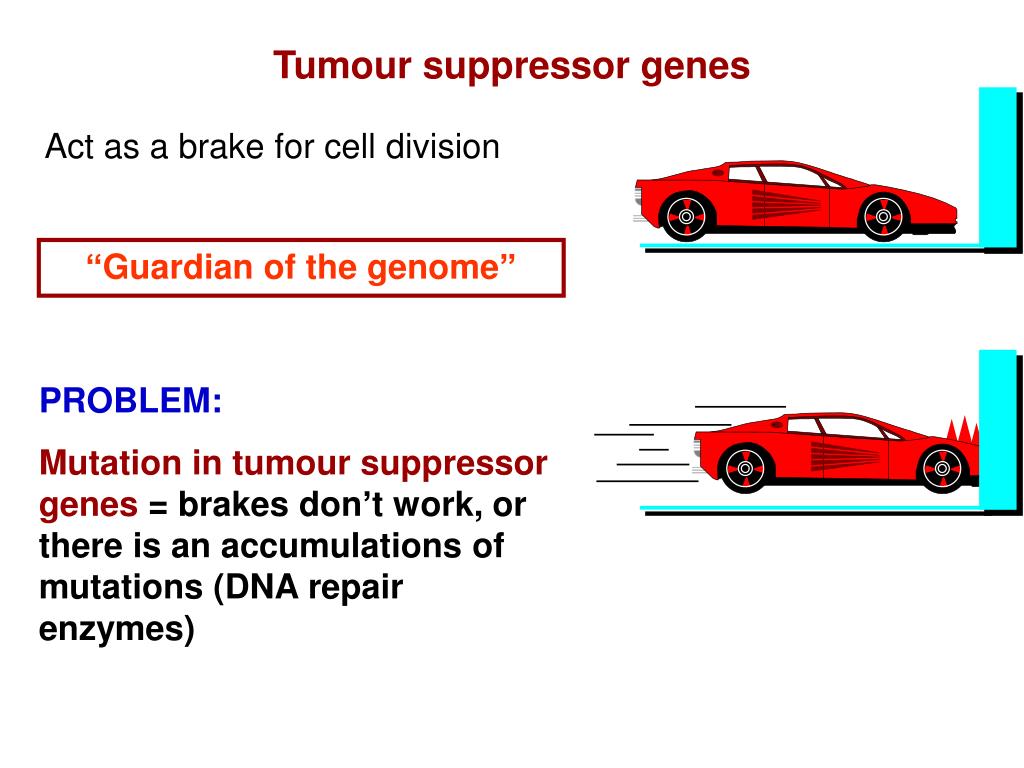 Tumour suppressor genes

Act as a brake for cell division

“Guardian of the genome”

PROBLEM:

Mutation in tumour suppressor genes = brakes don’t work, or there is an accumulations of mutations (DNA repair enzymes)